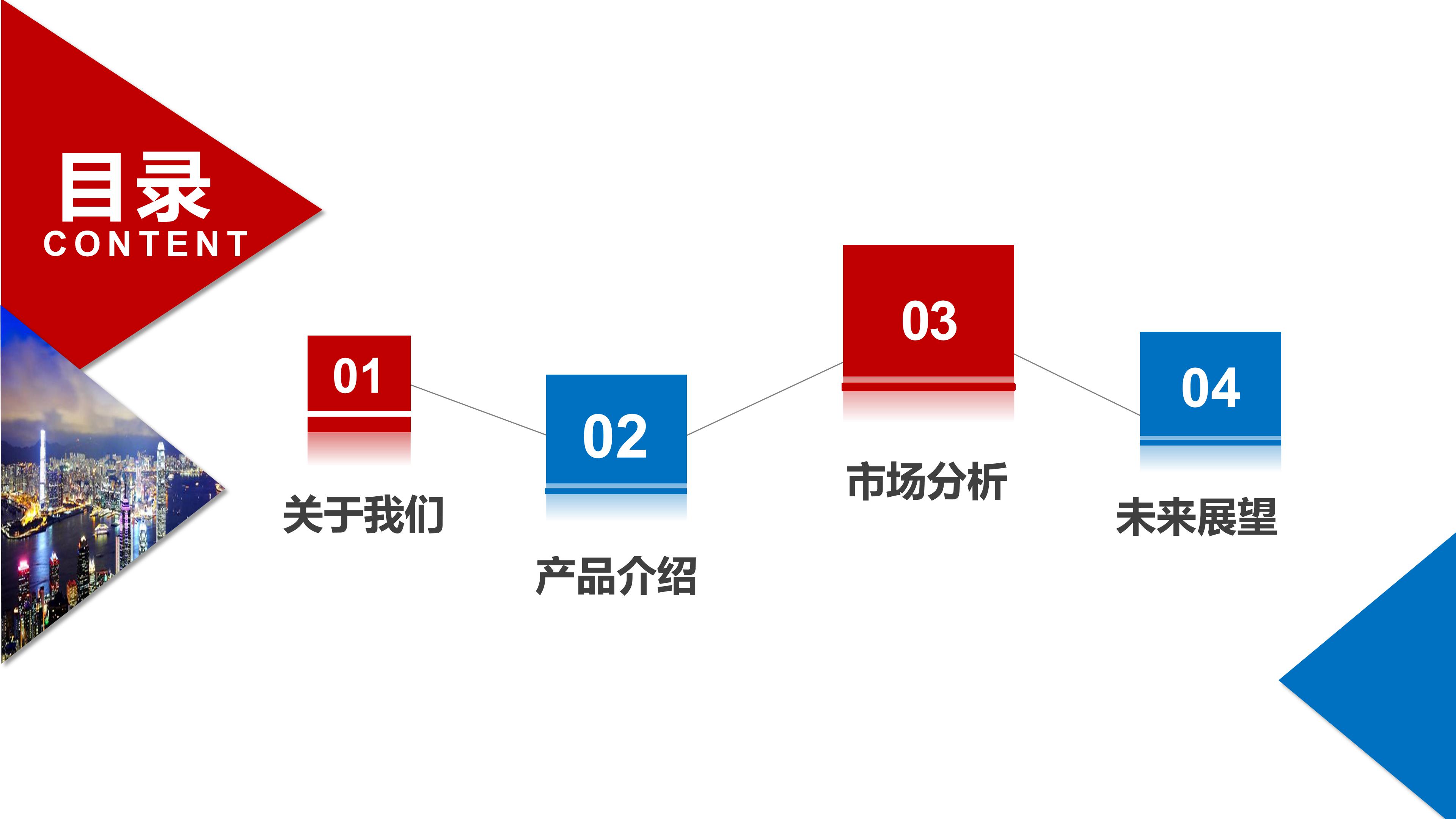 目录
CONTENT

01
关于我们

02
产品介绍

03
市场分析

04
未来展望